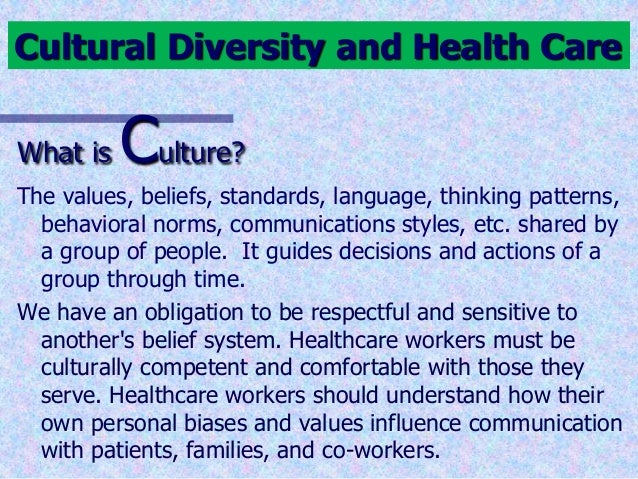 Cultural Diversity and Health Care

What is Culture?

The values, beliefs, standards, language, thinking patterns, behavioral norms, communications styles, etc. shared by a group of people. It guides decisions and actions of a group through time.

We have an obligation to be respectful and sensitive to another's belief system. Healthcare workers must be culturally competent and comfortable with those they serve. Healthcare workers should understand how their own personal biases and values influence communication with patients, families, and co-workers.